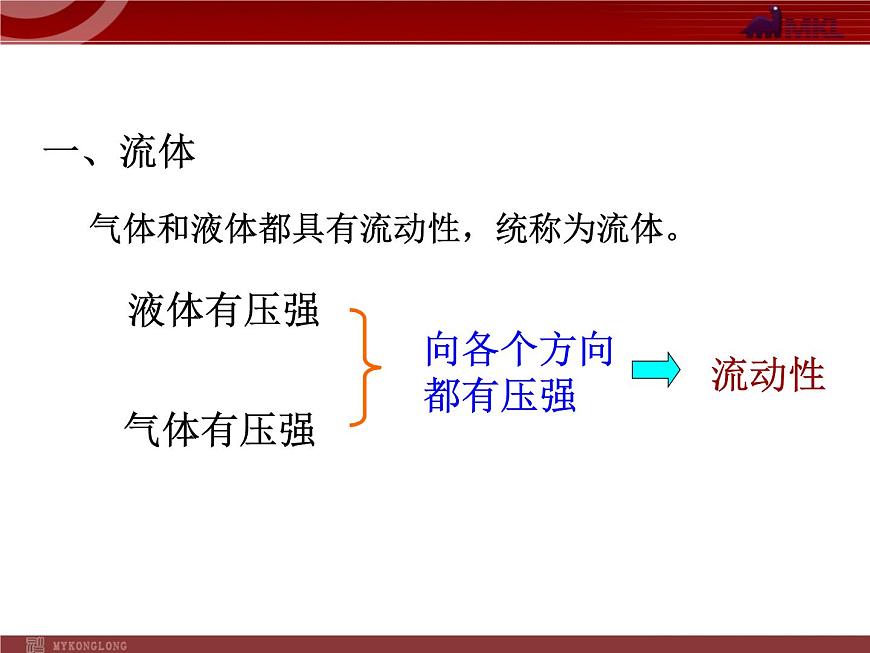 MKL

一、流体

气体和液体都具有流动性，统称为流体。

液体有压强

气体有压强

向各个方向都有压强

流动性

MYKONGLONG